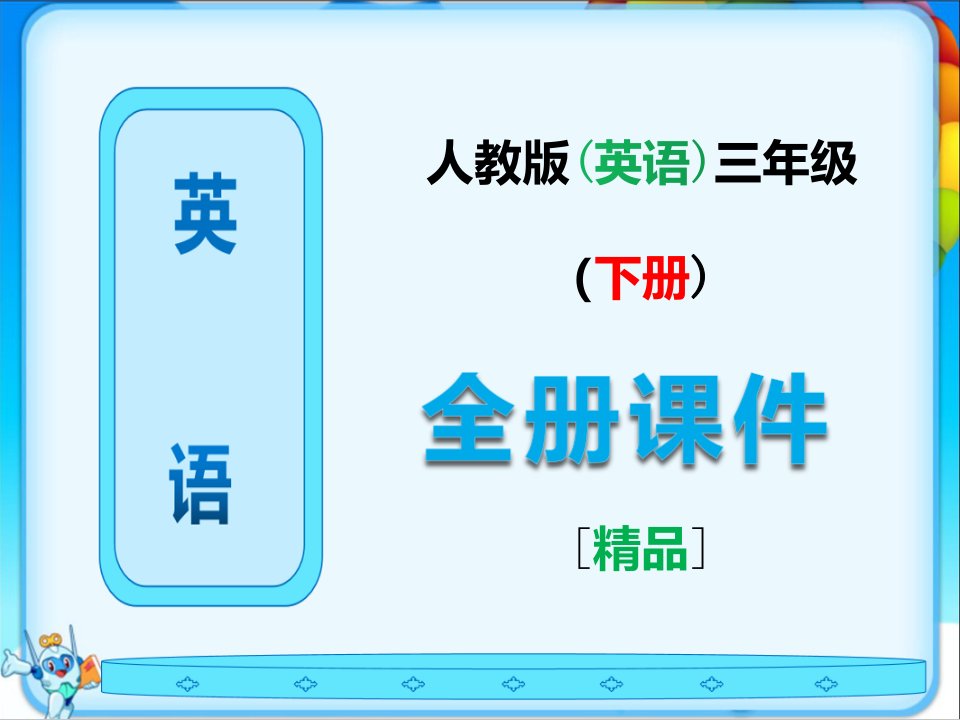 英

语

人教版（英语）三年级

（下册）

全册课件

［精品］